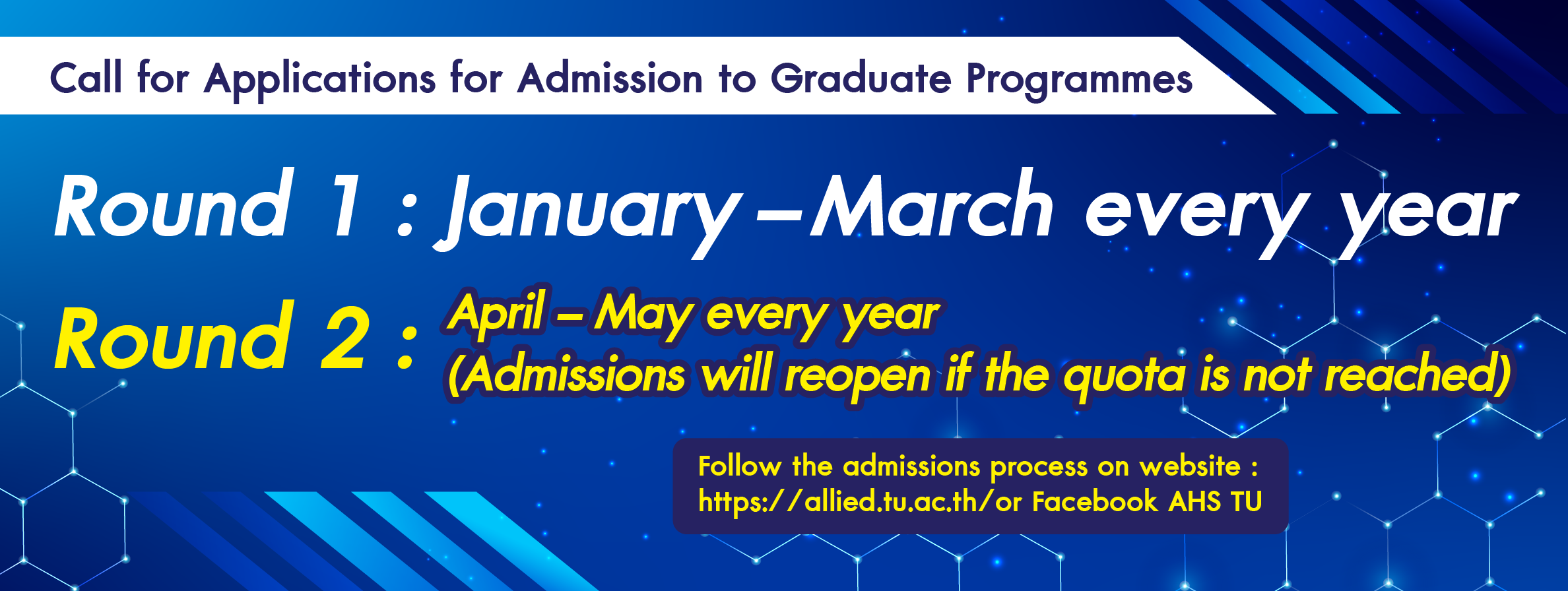 Call for Applications for Admission to Graduate Programmes

Round 1 : January – March every year

Round 2 : April – May every year (Admissions will reopen if the quota is not reached)

Follow the admissions process on website : https://allied.tu.ac.th/or Facebook AHS TU